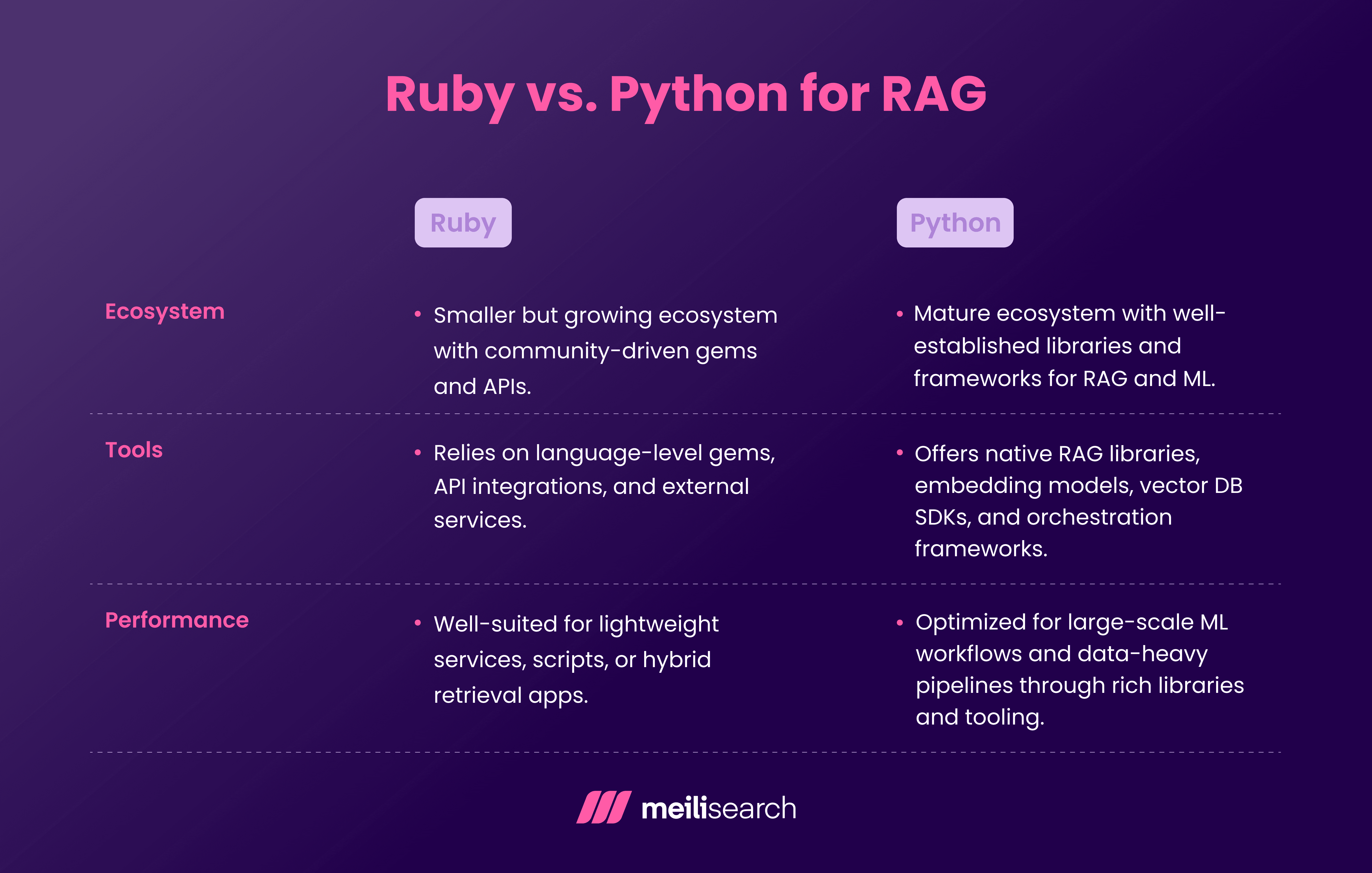 Ruby vs. Python for RAG

| | Ruby | Python |
|---|---|---|
| Ecosystem | • Smaller but growing ecosystem with community-driven gems and APIs. | • Mature ecosystem with well-established libraries and frameworks for RAG and ML. |
| Tools | • Relies on language-level gems, API integrations, and external services. | • Offers native RAG libraries, embedding models, vector DB SDKs, and orchestration frameworks. |
| Performance | • Well-suited for lightweight services, scripts, or hybrid retrieval apps. | • Optimized for large-scale ML workflows and data-heavy pipelines through rich libraries and tooling. |

meilisearch